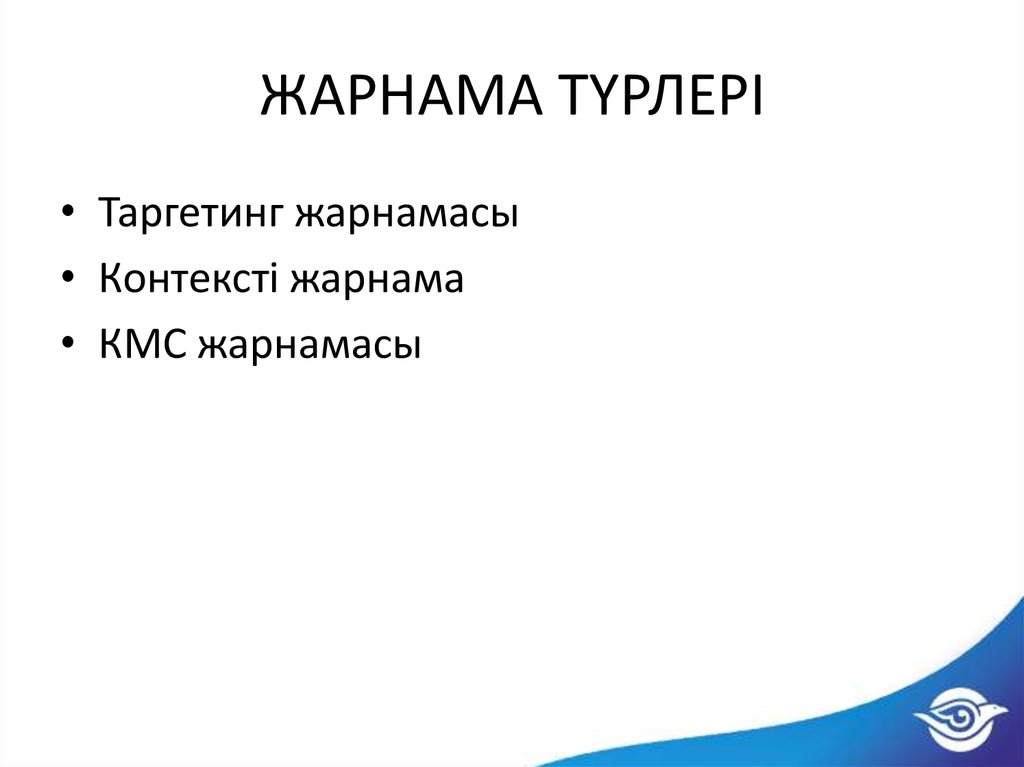 ЖАРНАМА ТҮРЛЕРІ

• Таргетинг жарнамасы
• Контексті жарнама
• КМС жарнамасы